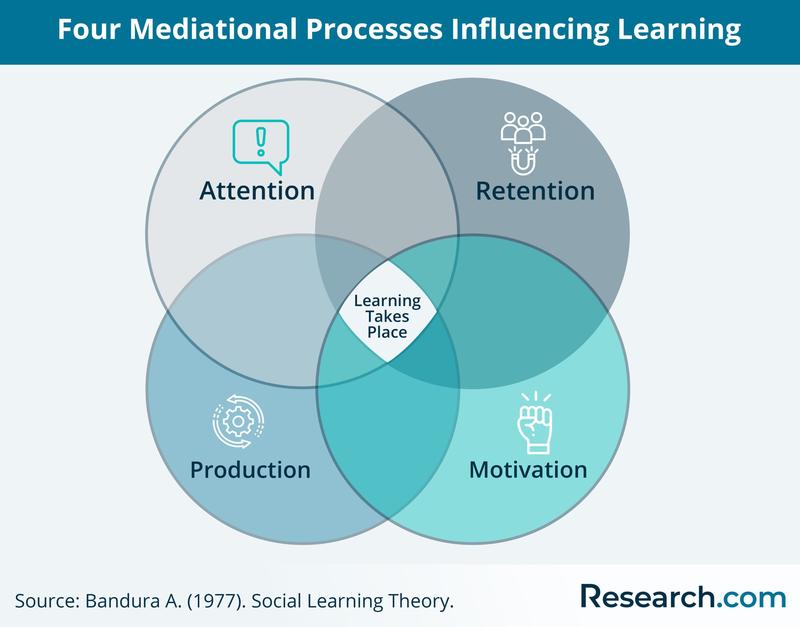 Four Mediational Processes Influencing Learning

Attention

Retention

Learning Takes Place

Production

Motivation

Source: Bandura A. (1977). Social Learning Theory.

Research.com